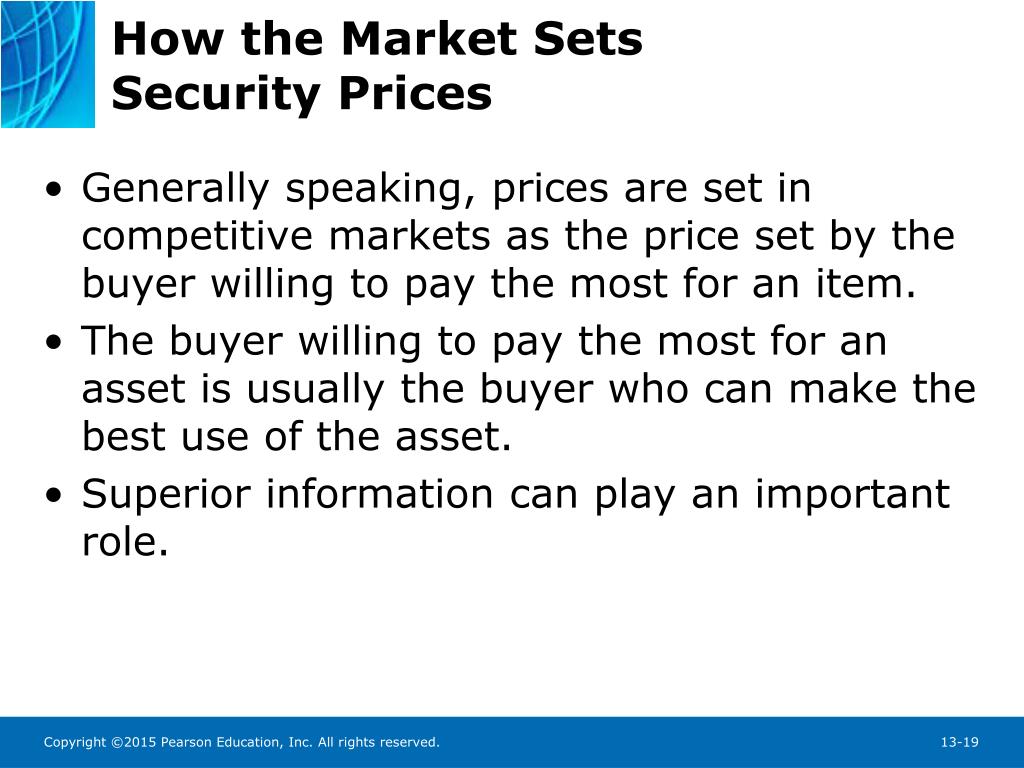 How the Market Sets Security Prices

• Generally speaking, prices are set in competitive markets as the price set by the buyer willing to pay the most for an item.
• The buyer willing to pay the most for an asset is usually the buyer who can make the best use of the asset.
• Superior information can play an important role.

Copyright ©2015 Pearson Education, Inc. All rights reserved.

13-19